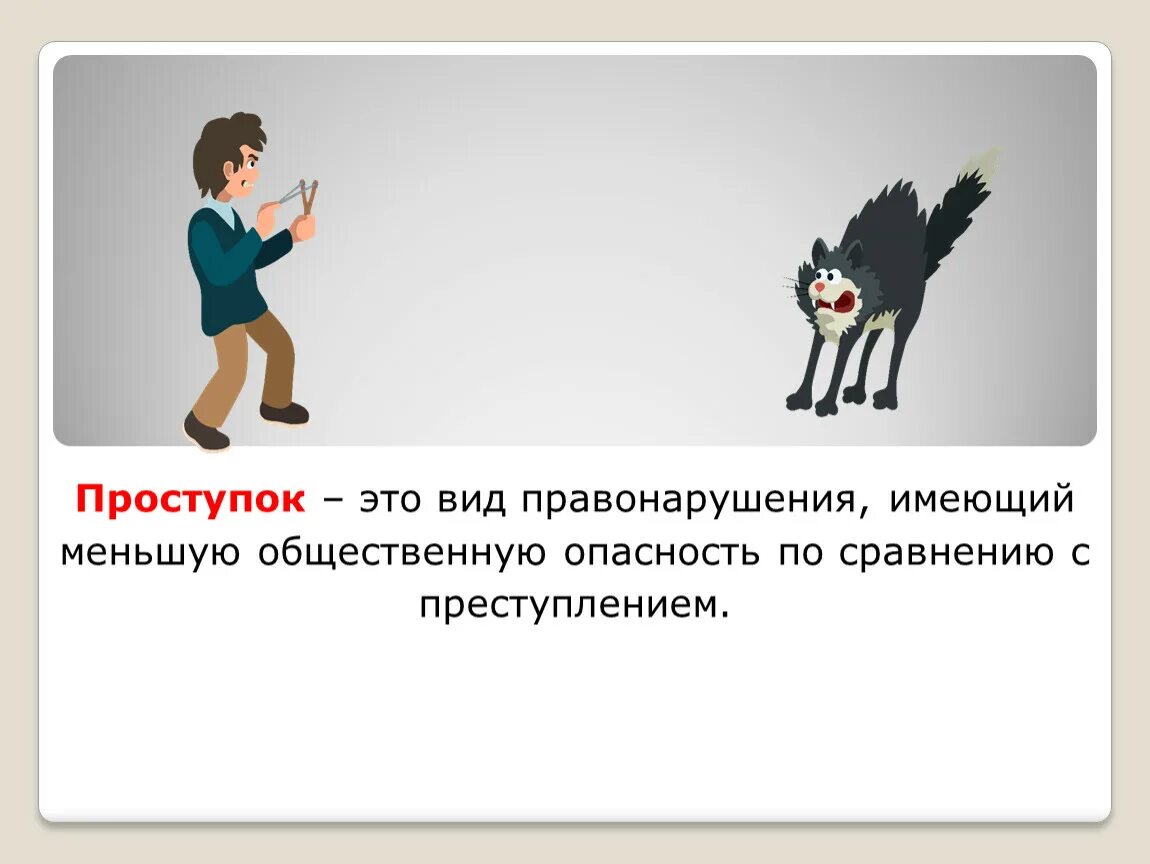 Проступок – это вид правонарушения, имеющий меньшую общественную опасность по сравнению с преступлением.